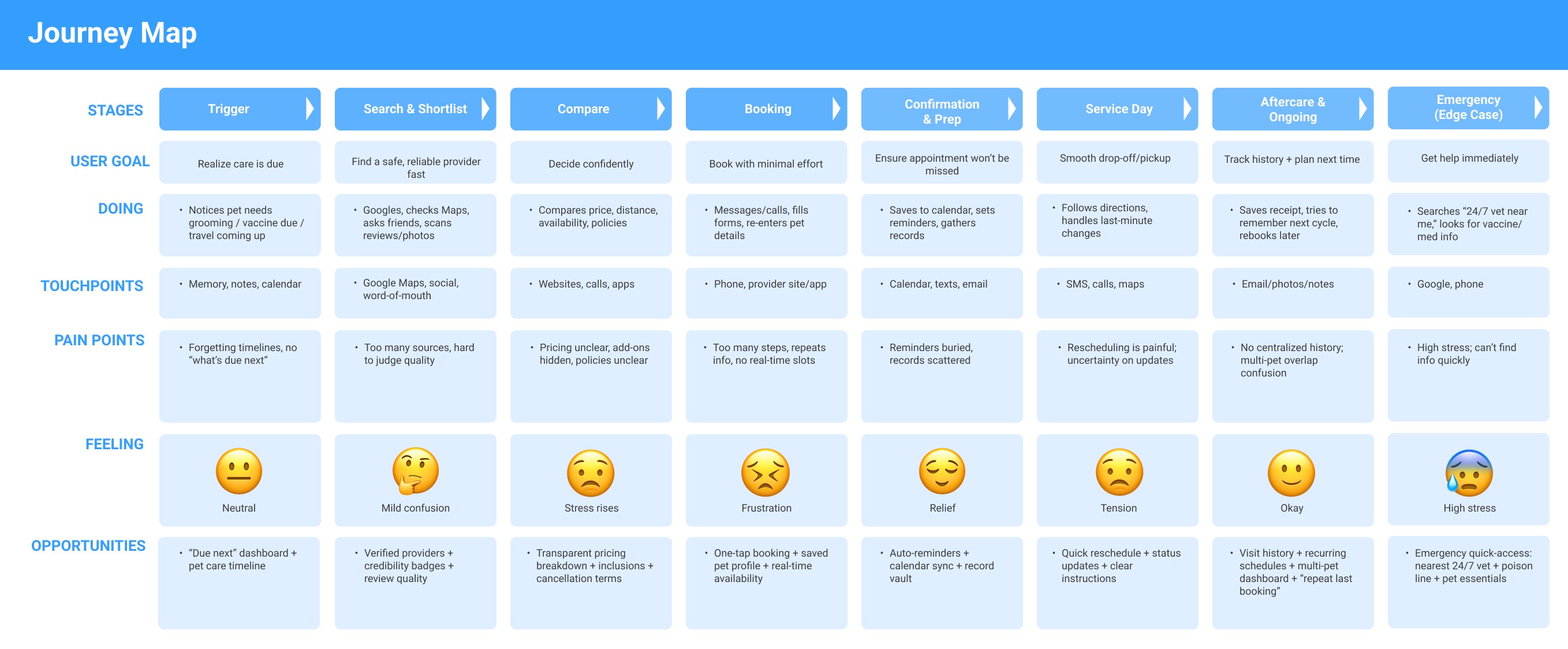 Journey Map

| STAGES | Trigger | Search & Shortlist | Compare | Booking | Confirmation & Prep | Service Day | Aftercare & Ongoing | Emergency (Edge Case) |
|---|---|---|---|---|---|---|---|---|
| USER GOAL | Realize care is due | Find a safe, reliable provider fast | Decide confidently | Book with minimal effort | Ensure appointment won't be missed | Smooth drop-off/pickup | Track history + plan next time | Get help immediately |
| DOING | • Notices pet needs grooming / vaccine due / travel coming up | • Googles, checks Maps, asks friends, scans reviews/photos | • Compares price, distance, availability, policies | • Messages/calls, fills forms, re-enters pet details | • Saves to calendar, sets reminders, gathers records | • Follows directions, handles last-minute changes | • Saves receipt, tries to remember next cycle, rebooks later | • Searches "24/7 vet near me," looks for vaccine/ med info |
| TOUCHPOINTS | • Memory, notes, calendar | • Google Maps, social, word-of-mouth | • Websites, calls, apps | • Phone, provider site/app | • Calendar, texts, email | • SMS, calls, maps | • Email/photos/notes | • Google, phone |
| PAIN POINTS | • Forgetting timelines, no "what's due next" | • Too many sources, hard to judge quality | • Pricing unclear, add-ons hidden, policies unclear | • Too many steps, repeats info, no real-time slots | • Reminders buried, records scattered | • Rescheduling is painful; uncertainty on updates | • No centralized history; multi-pet overlap confusion | • High stress; can't find info quickly |
| FEELING | Neutral | Mild confusion | Stress rises | Frustration | Relief | Tension | Okay | High stress |
| OPPORTUNITIES | • "Due next" dashboard + pet care timeline | • Verified providers + credibility badges + review quality | • Transparent pricing breakdown + inclusions + cancellation terms | • One-tap booking + saved pet profile + real-time availability | • Auto-reminders + calendar sync + record vault | • Quick reschedule + status updates + clear instructions | • Visit history + recurring schedules + multi-pet dashboard + "repeat last booking" | • Emergency quick-access: nearest 24/7 vet + poison line + pet essentials |